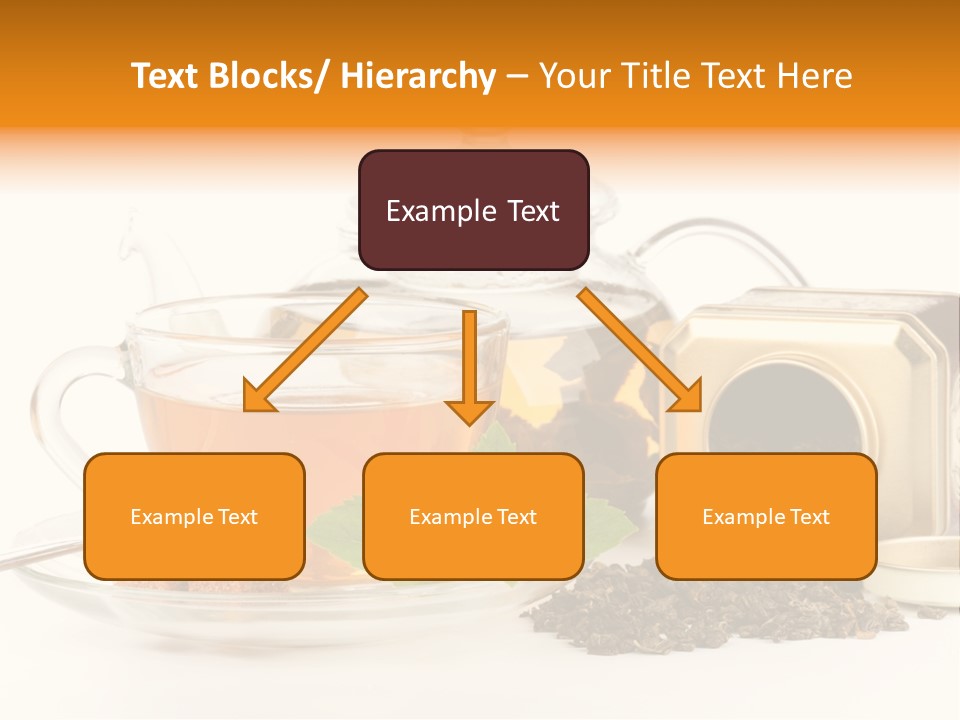 Text Blocks/ Hierarchy – Your Title Text Here

Example Text

Example Text

Example Text

Example Text